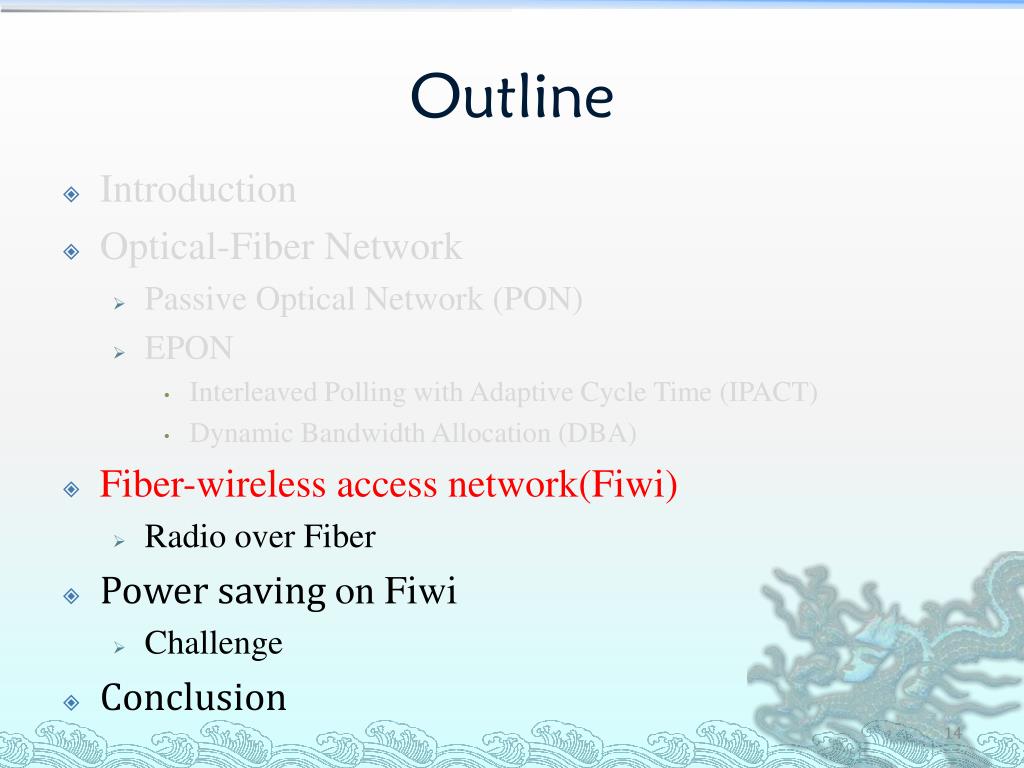 Outline

Introduction

Optical-Fiber Network

Passive Optical Network (PON)

EPON

Interleaved Polling with Adaptive Cycle Time (IPACT)

Dynamic Bandwidth Allocation (DBA)

Fiber-wireless access network(Fiwi)

Radio over Fiber

Power saving on Fiwi

Challenge

Conclusion

14